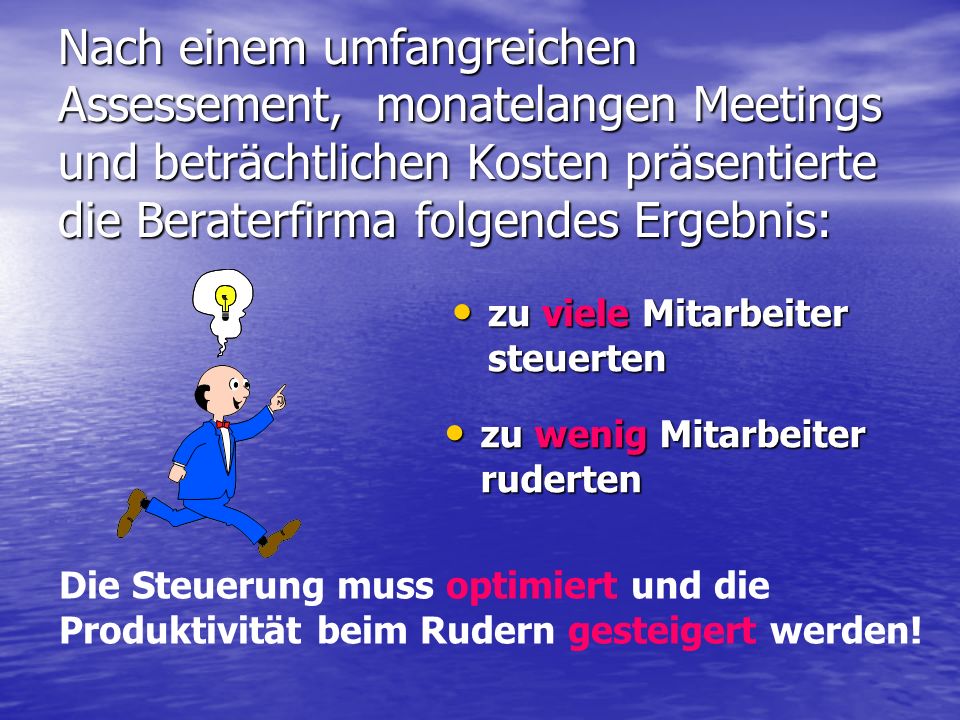 Nach einem umfangreichen Assessement, monatelangen Meetings und beträchtlichen Kosten präsentierte die Beraterfirma folgendes Ergebnis:

• zu viele Mitarbeiter steuerten

• zu wenig Mitarbeiter ruderten

Die Steuerung muss optimiert und die Produktivität beim Rudern gesteigert werden!